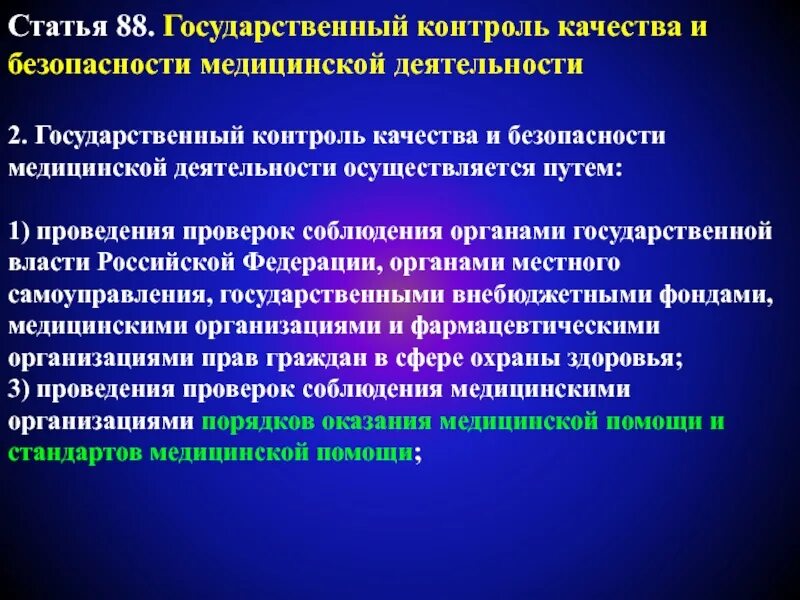 Статья 88. Государственный контроль качества и безопасности медицинской деятельности

2. Государственный контроль качества и безопасности медицинской деятельности осуществляется путем:

1) проведения проверок соблюдения органами государственной власти Российской Федерации, органами местного самоуправления, государственными внебюджетными фондами, медицинскими организациями и фармацевтическими организациями прав граждан в сфере охраны здоровья;
3) проведения проверок соблюдения медицинскими организациями порядков оказания медицинской помощи и стандартов медицинской помощи;